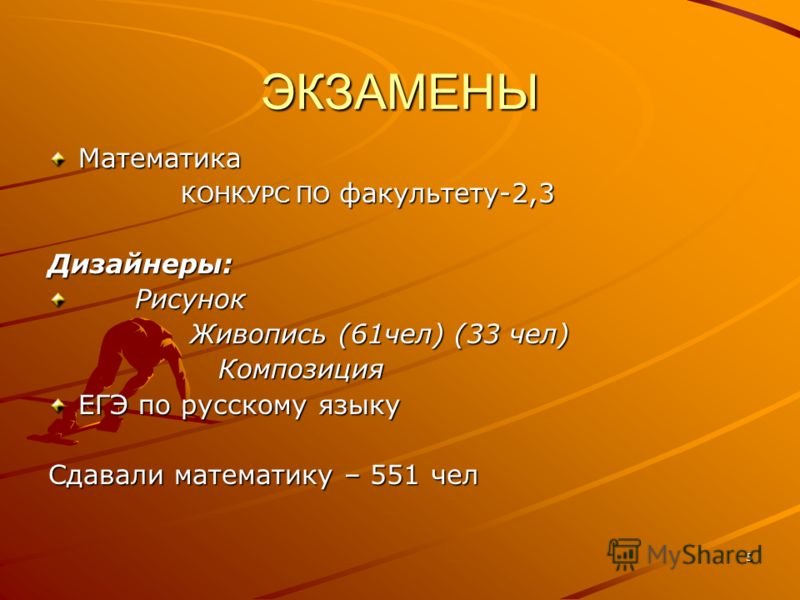 ЭКЗАМЕНЫ

Математика
КОНКУРС ПО факультету-2,3

Дизайнеры:
Рисунок
Живопись (61чел) (33 чел)
Композиция
ЕГЭ по русскому языку

Сдавали математику – 551 чел

MyShared
5